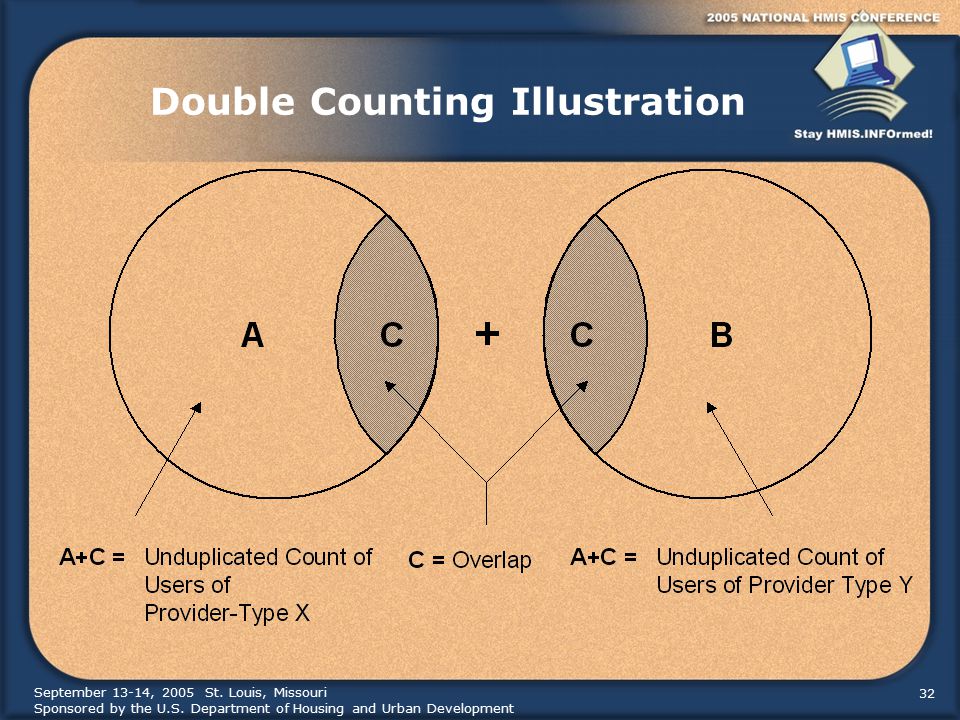 2005 NATIONAL HMIS CONFERENCE

Stay HMIS.INFOrmed!

Double Counting Illustration

A

C

+

C

B

A+C = Unduplicated Count of Users of Provider-Type X

C = Overlap

A+C = Unduplicated Count of Users of Provider Type Y

September 13-14, 2005 St. Louis, Missouri
Sponsored by the U.S. Department of Housing and Urban Development

32